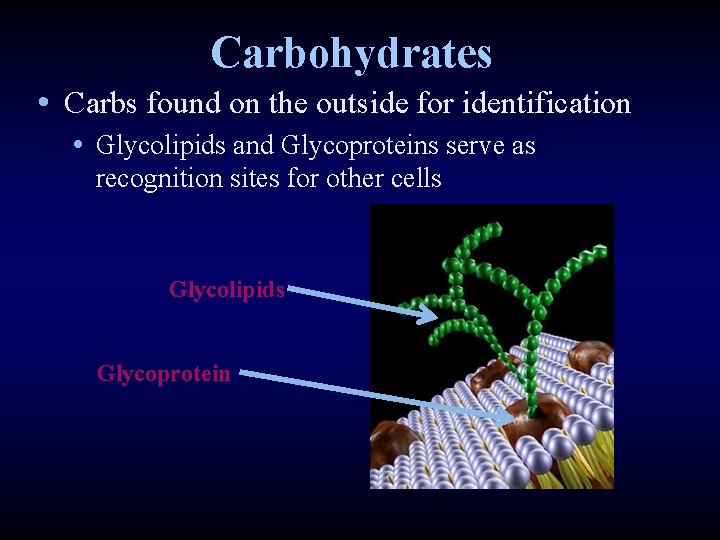 Carbohydrates

• Carbs found on the outside for identification

• Glycolipids and Glycoproteins serve as recognition sites for other cells

Glycolipids

Glycoprotein